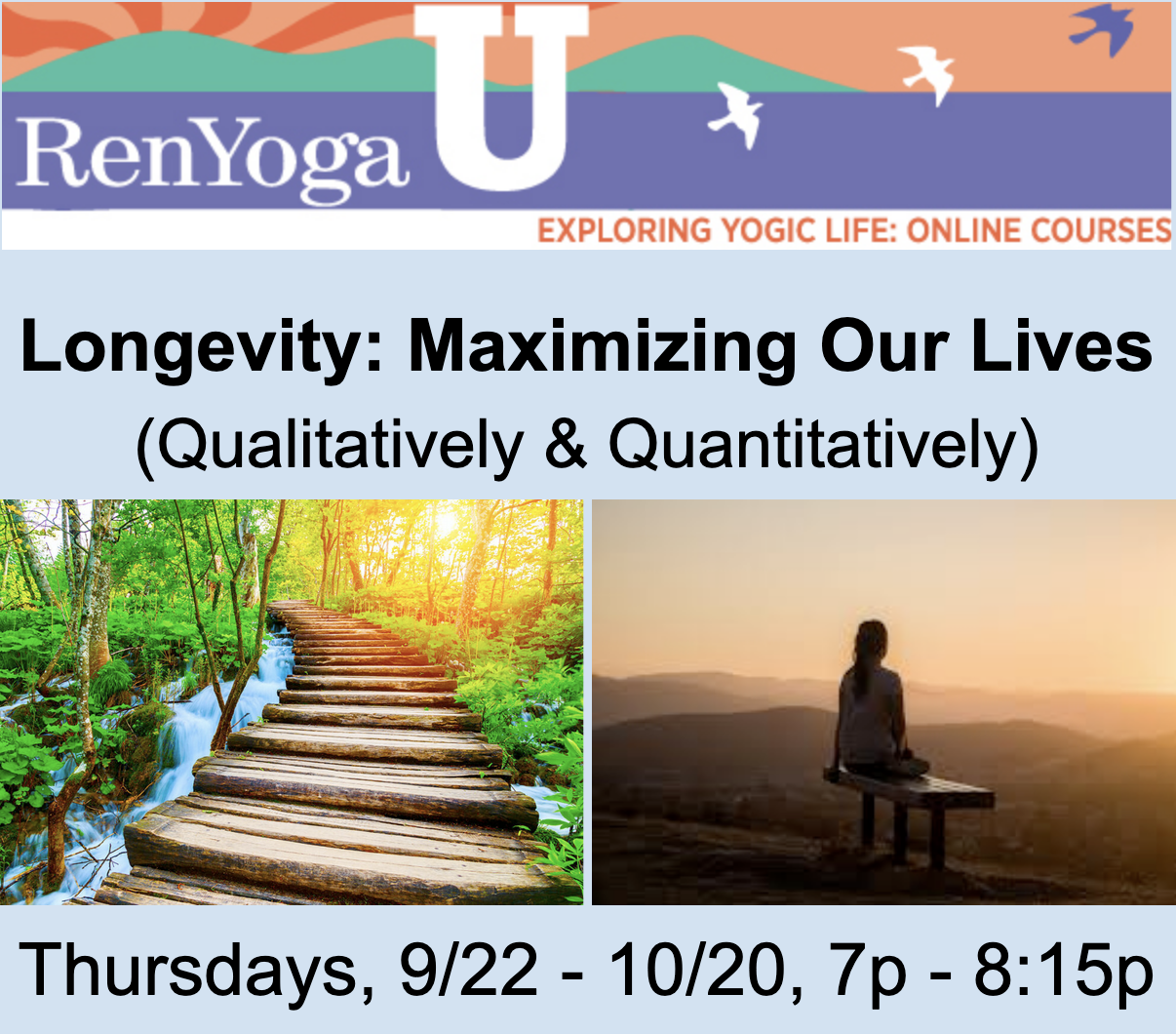 RenYoga U
EXPLORING YOGIC LIFE: ONLINE COURSES

Longevity: Maximizing Our Lives
(Qualitatively & Quantitatively)

Thursdays, 9/22 - 10/20, 7p - 8:15p